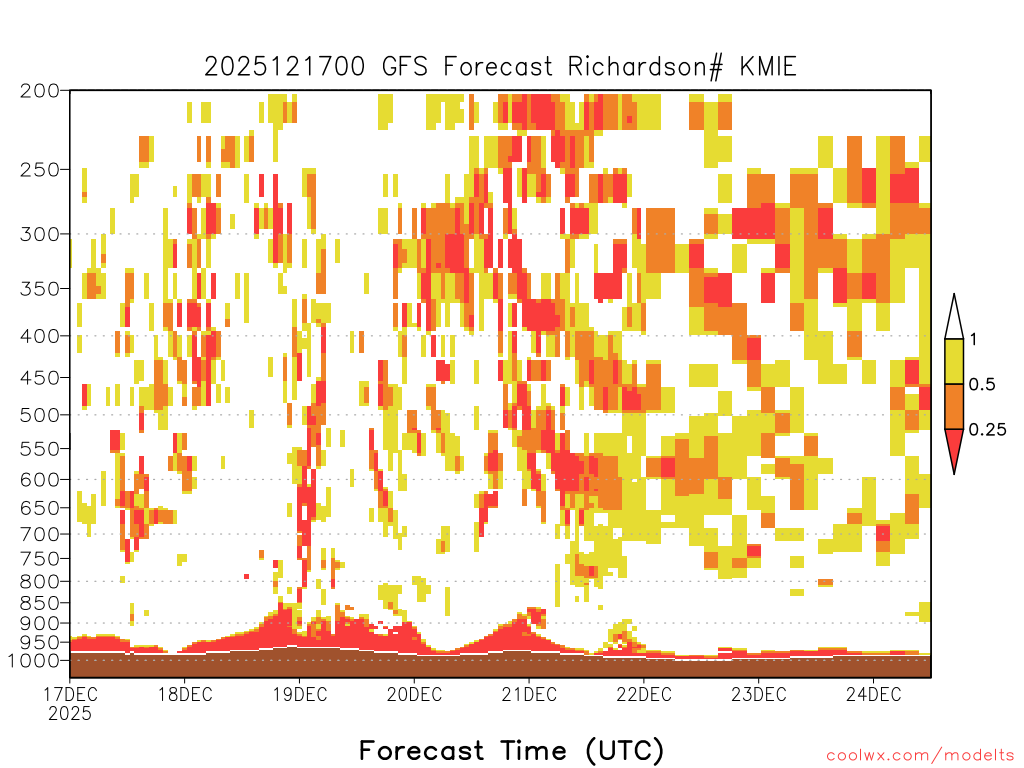 2025121700 GFS Forecast Richardson# KMIE

200
250
300
350
400
450
500
550
600
650
700
750
800
850
900
950
1000

1
0.5
0.25

17DEC
2025
18DEC
19DEC
20DEC
21DEC
22DEC
23DEC
24DEC

Forecast Time (UTC)

coolwx.com/modelts